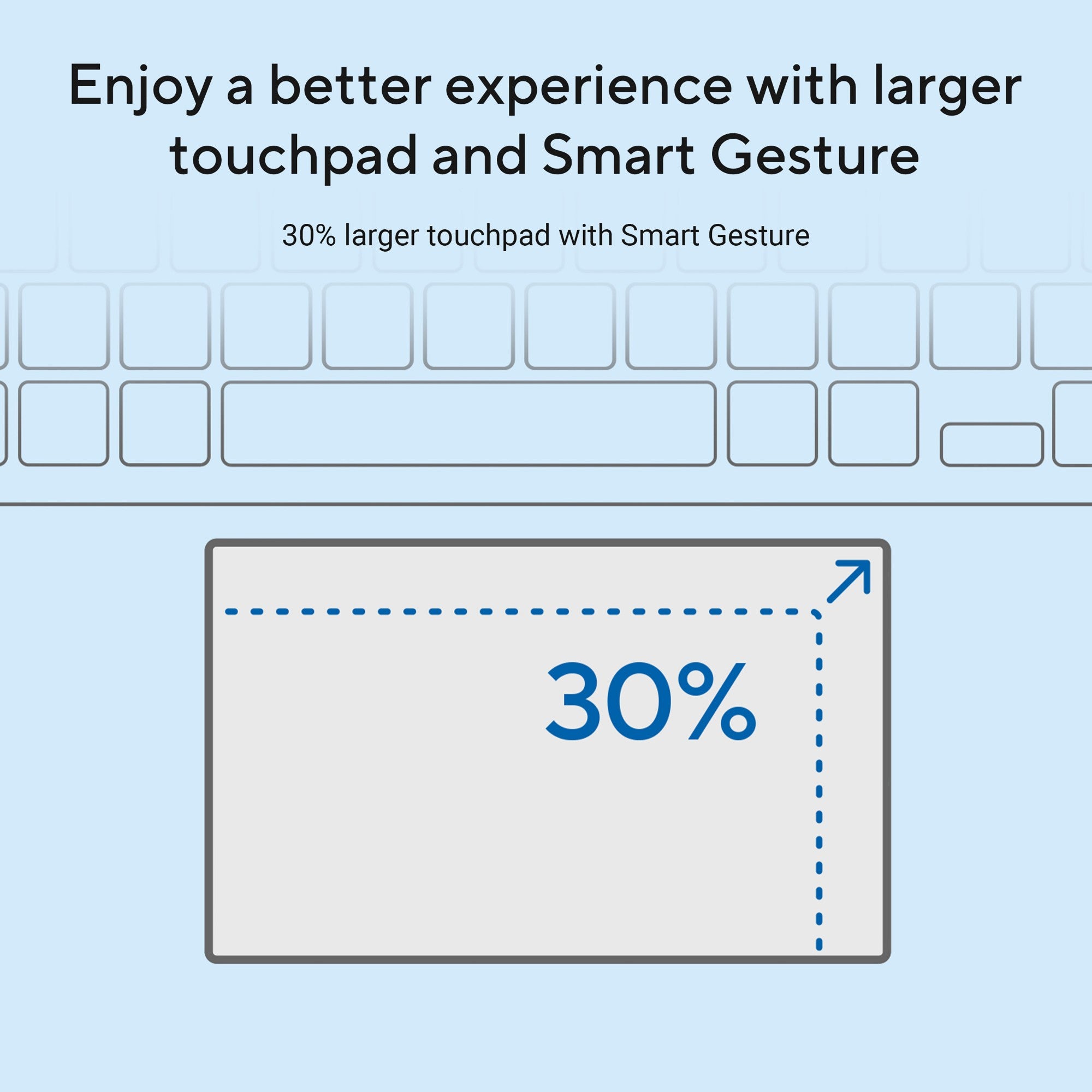 Enjoy a better experience with larger touchpad and Smart Gesture

30% larger touchpad with Smart Gesture

30%